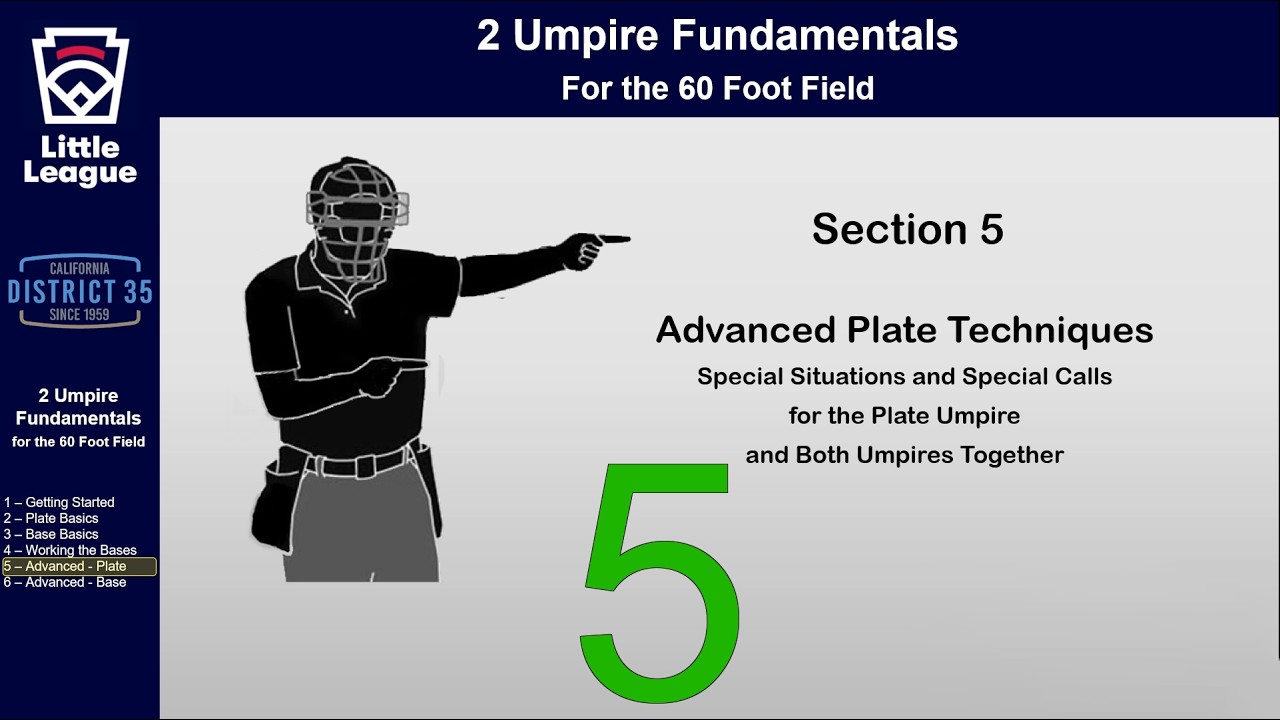 Little League

CALIFORNIA
DISTRICT 35
SINCE 1959

2 Umpire Fundamentals
for the 60 Foot Field

1 – Getting Started
2 – Plate Basics
3 – Base Basics
4 – Working the Bases
5 – Advanced - Plate
6 – Advanced - Base

2 Umpire Fundamentals
For the 60 Foot Field

Section 5

Advanced Plate Techniques
Special Situations and Special Calls
for the Plate Umpire
and Both Umpires Together

5